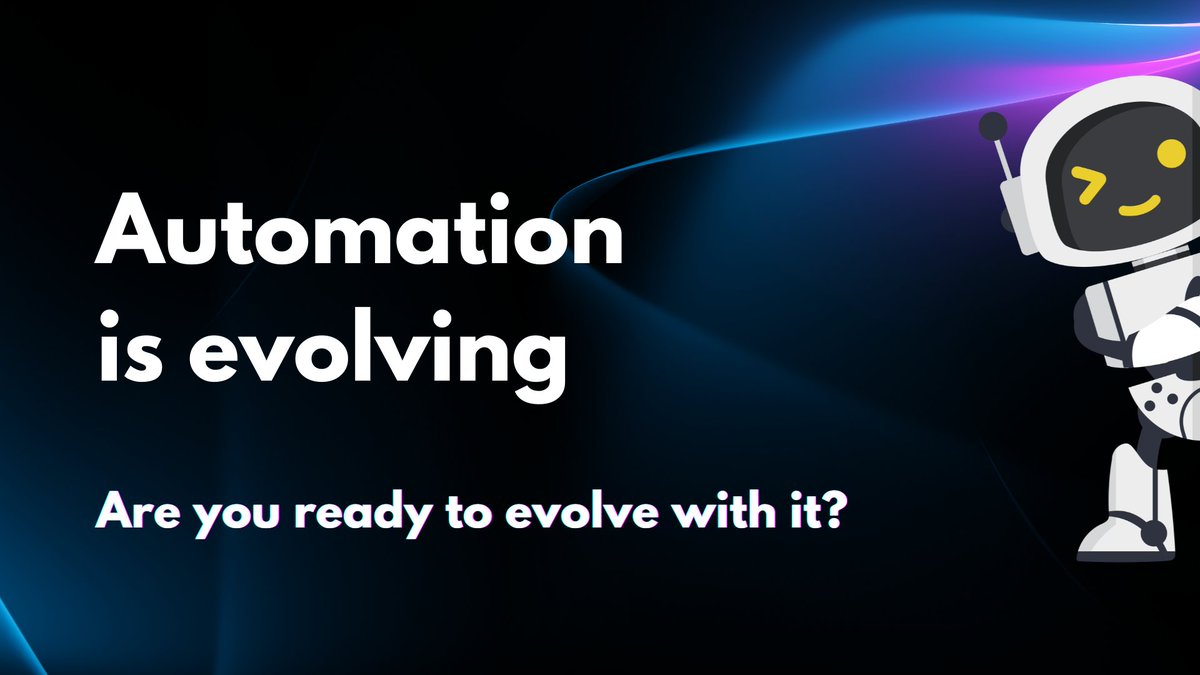 Automation is evolving

Are you ready to evolve with it?